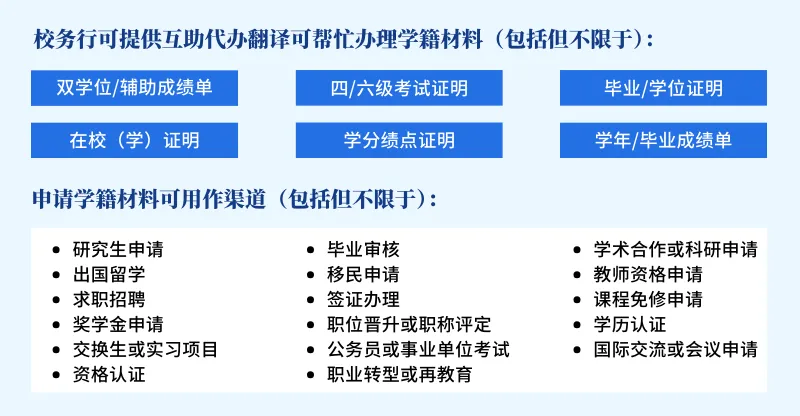 校务行可提供互助代办翻译可帮忙办理学籍材料（包括但不限于）：

双学位/辅助成绩单

四/六级考试证明

毕业/学位证明

在校（学）证明

学分绩点证明

学年/毕业成绩单

申请学籍材料可用作渠道（包括但不限于）：

- 研究生申请
- 出国留学
- 求职招聘
- 奖学金申请
- 交换生或实习项目
- 资格认证

- 毕业审核
- 移民申请
- 签证办理
- 职位晋升或职称评定
- 公务员或事业单位考试
- 职业转型或再教育

- 学术合作或科研申请
- 教师资格申请
- 课程免修申请
- 学历认证
- 国际交流或会议申请